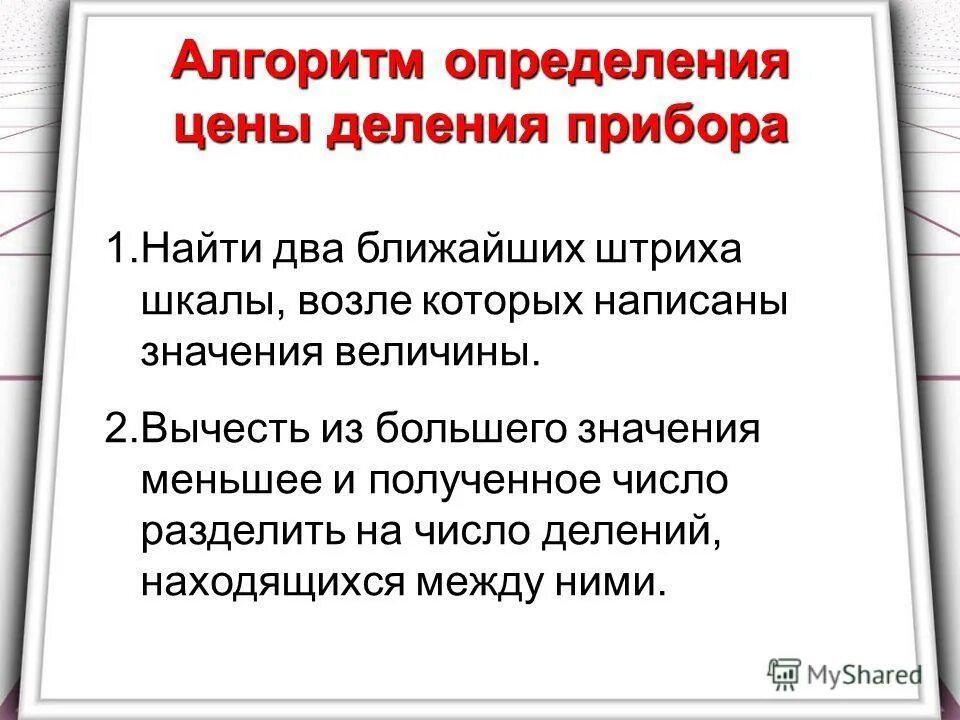 Алгоритм определения цены деления прибора

1.Найти два ближайших штриха шкалы, возле которых написаны значения величины.

2.Вычесть из большего значения меньшее и полученное число разделить на число делений, находящихся между ними.

MyShared